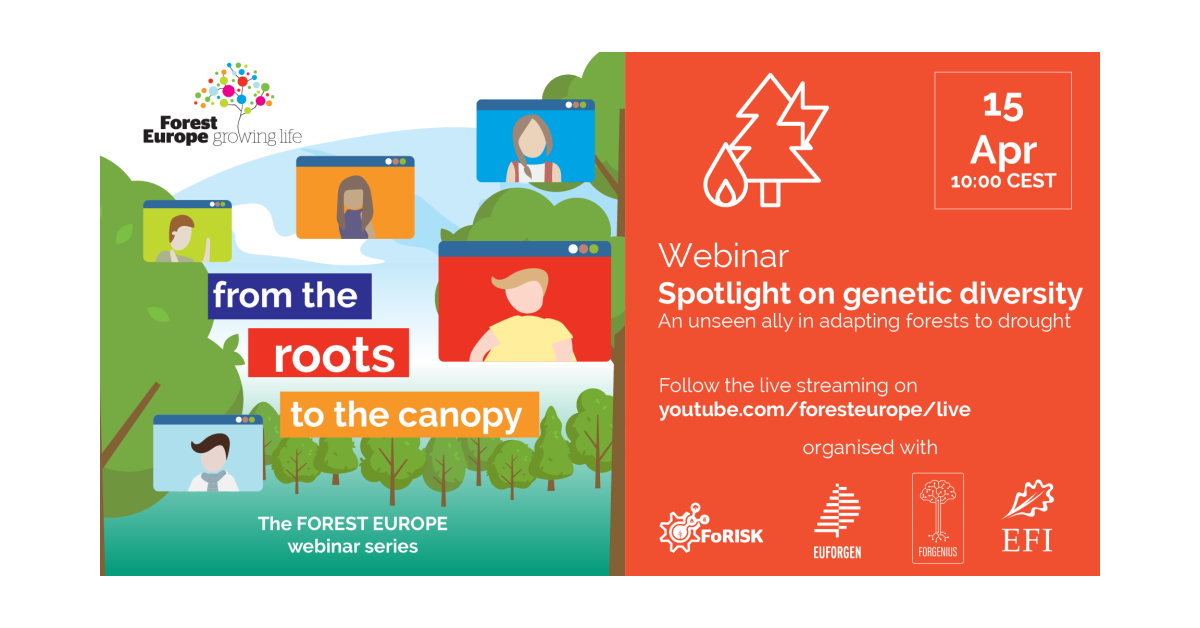 Forest Europe growing life

from the
roots
to the canopy

The FOREST EUROPE webinar series

15 Apr 10:00 CEST

Webinar
Spotlight on genetic diversity
An unseen ally in adapting forests to drought

Follow the live streaming on
youtube.com/foresteurope/live

organised with

FoRISK

EUFORGEN

FORGENIUS

EFI